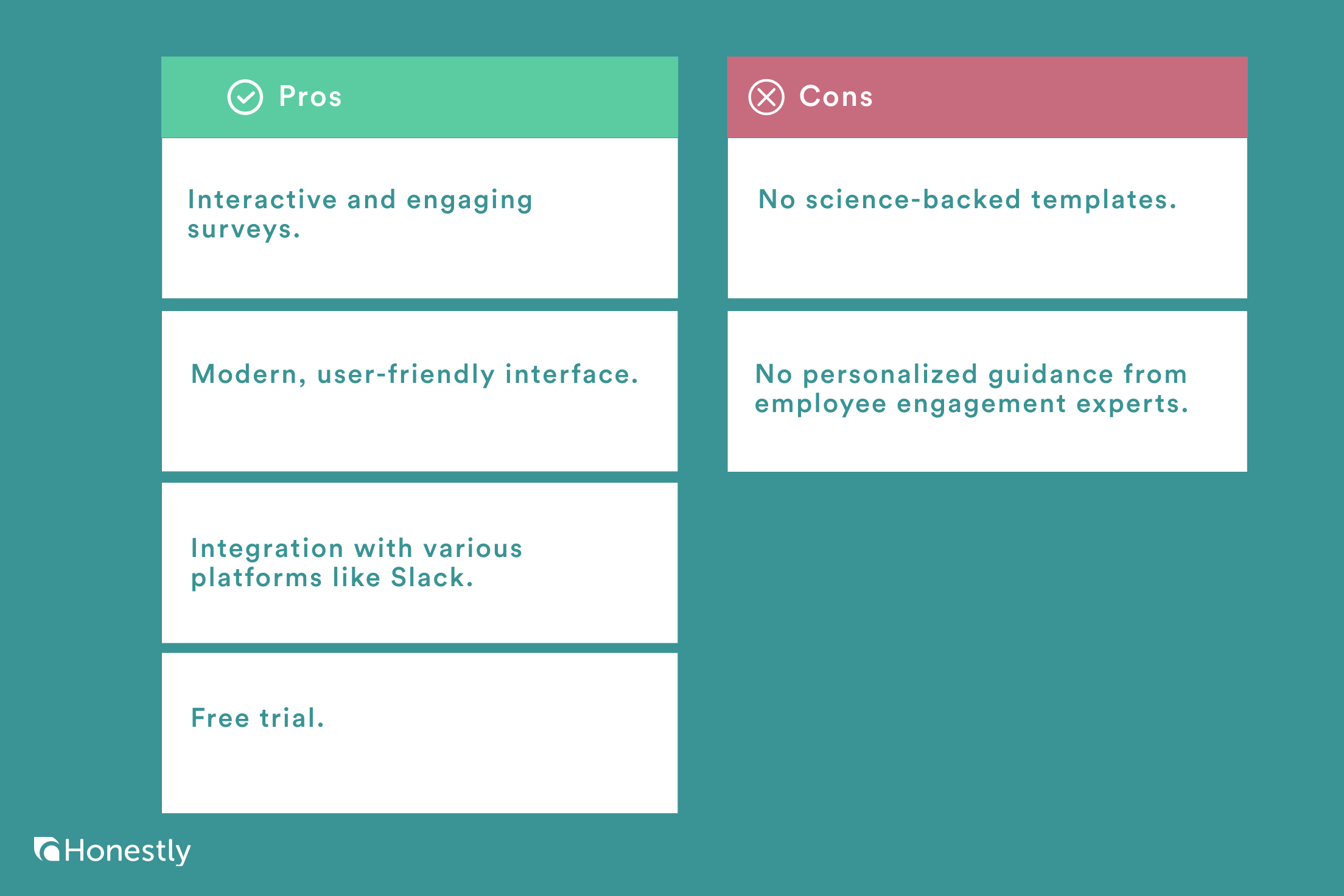 Pros

Interactive and engaging surveys.

Modern, user-friendly interface.

Integration with various platforms like Slack.

Free trial.

Cons

No science-backed templates.

No personalized guidance from employee engagement experts.

Honestly